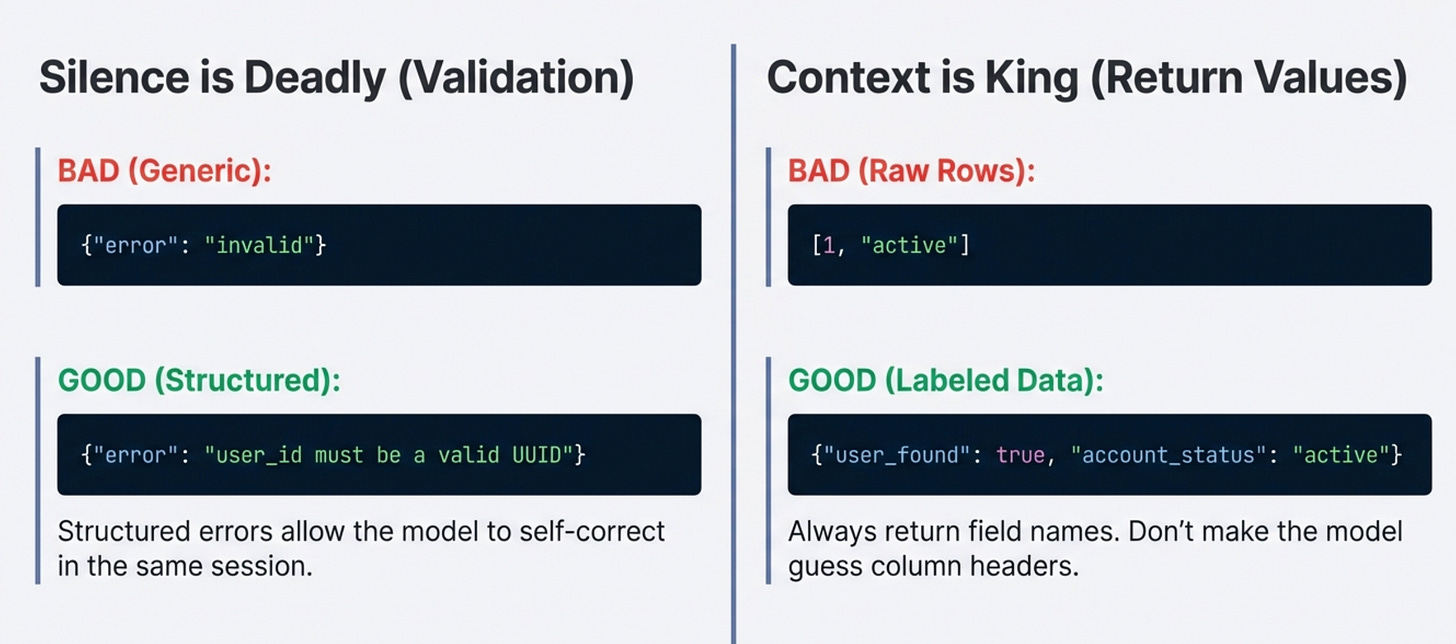 Silence is Deadly (Validation)

BAD (Generic):

{"error": "invalid"}

GOOD (Structured):

{"error": "user_id must be a valid UUID"}

Structured errors allow the model to self-correct in the same session.

Context is King (Return Values)

BAD (Raw Rows):

[1, "active"]

GOOD (Labeled Data):

{"user_found": true, "account_status": "active"}

Always return field names. Don't make the model guess column headers.